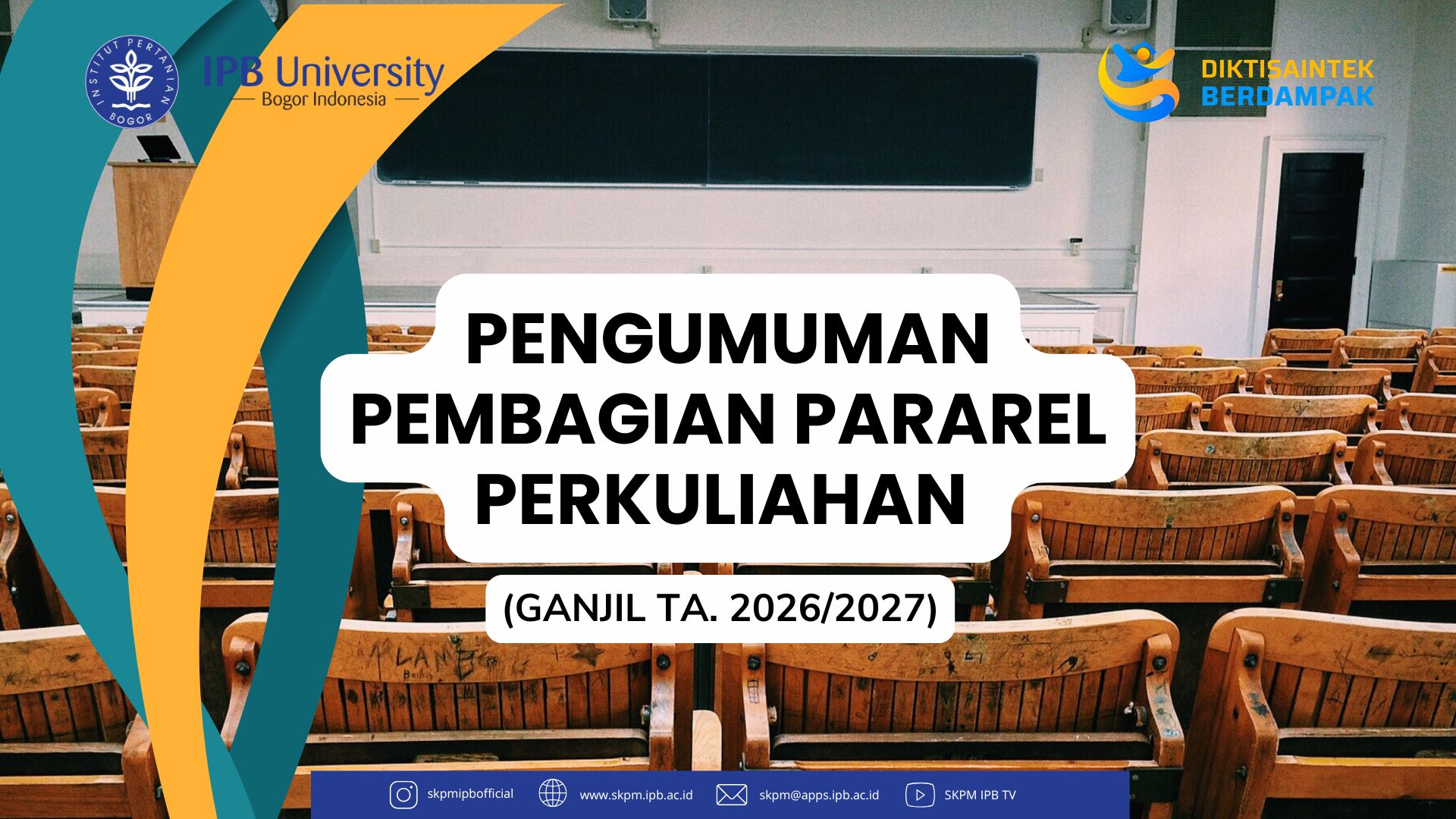 INSTITUT PERTANIAN BOGOR

IPB University
Bogor Indonesia

DIKTISAINTEK
BERDAMPAK

PENGUMUMAN
PEMBAGIAN PARAREL
PERKULIAHAN

(GANJIL TA. 2026/2027)

skpmipbofficial www.skpm.ipb.ac.id skpm@apps.ipb.ac.id SKPM IPB TV